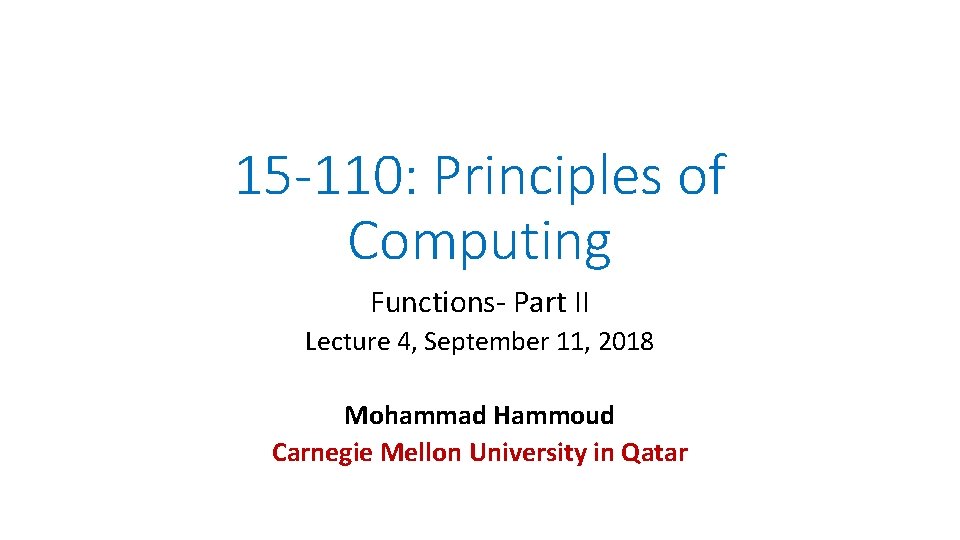 15-110: Principles of Computing

Functions- Part II

Lecture 4, September 11, 2018

Mohammad Hammoud
Carnegie Mellon University in Qatar